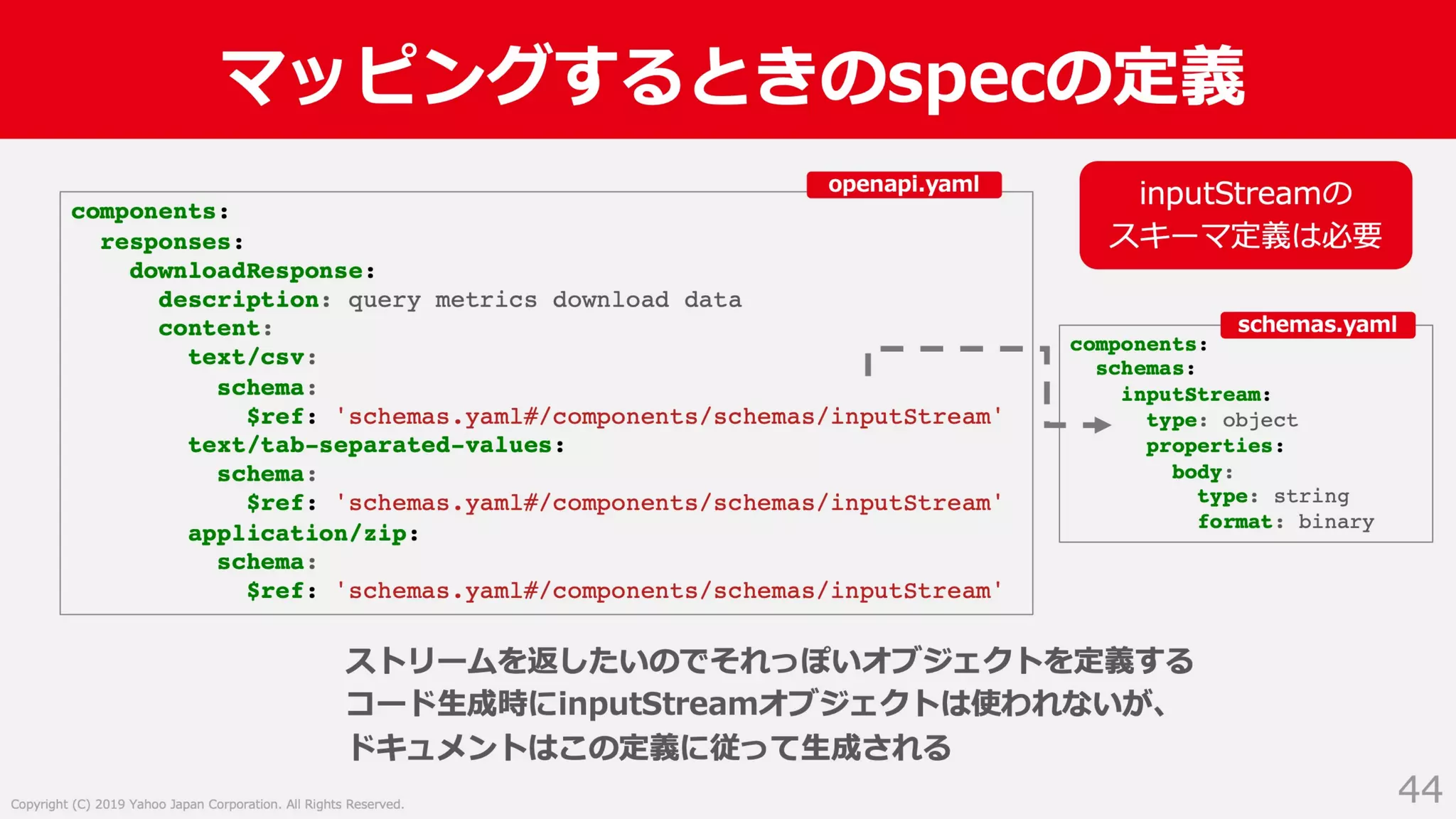 マッピングするときのspecの定義

openapi.yaml

components:
  responses:
    downloadResponse:
      description: query metrics download data
      content:
        text/csv:
          schema:
            $ref: 'schemas.yaml#/components/schemas/inputStream'
        text/tab-separated-values:
          schema:
            $ref: 'schemas.yaml#/components/schemas/inputStream'
        application/zip:
          schema:
            $ref: 'schemas.yaml#/components/schemas/inputStream'

inputStreamの
スキーマ定義は必要

schemas.yaml

components:
  schemas:
    inputStream:
      type: object
      properties:
        body:
          type: string
          format: binary

ストリームを返したいのでそれっぽいオブジェクトを定義する
コード生成時にinputStreamオブジェクトは使われないが、
ドキュメントはこの定義に従って生成される

Copyright (C) 2019 Yahoo Japan Corporation. All Rights Reserved.

44